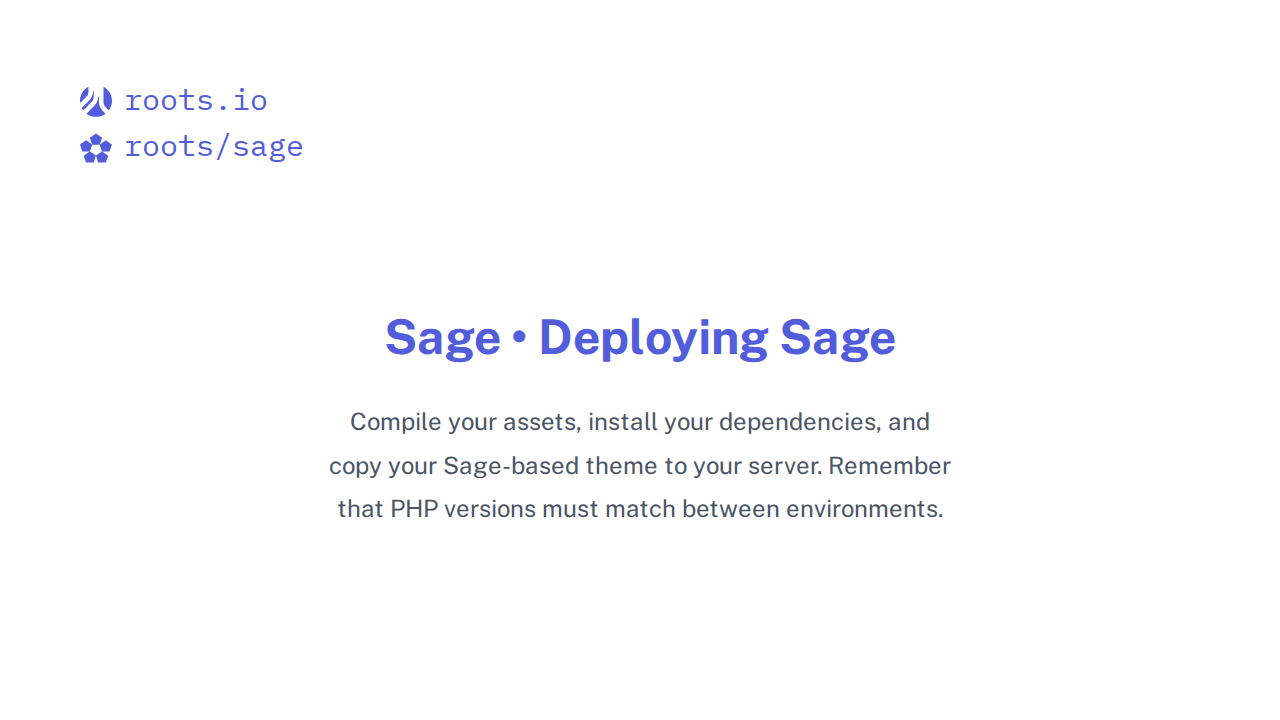 roots.io
roots/sage

Sage • Deploying Sage

Compile your assets, install your dependencies, and copy your Sage-based theme to your server. Remember that PHP versions must match between environments.